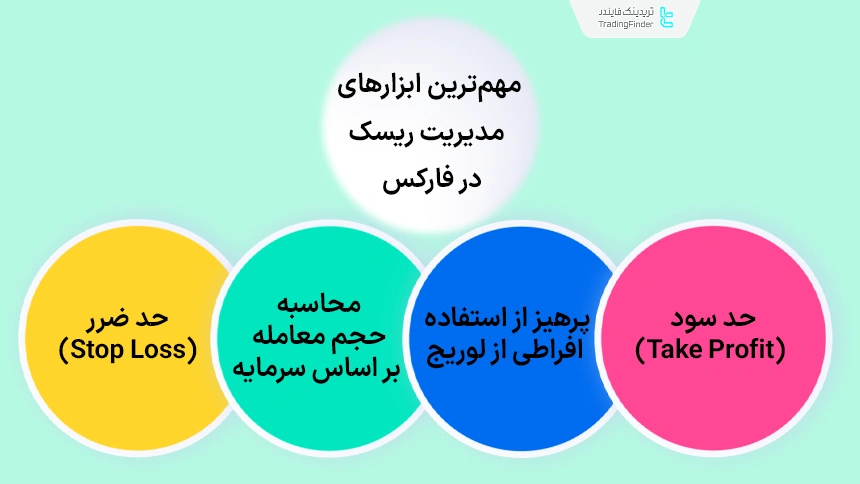 تریدینگ فایندر
TradingFinder

مهم‌ترین ابزارهای مدیریت ریسک در فارکس

حد سود
(Take Profit)

پرهیز از استفاده افراطی از لوریج

محاسبه حجم معامله بر اساس سرمایه

حد ضرر
(Stop Loss)